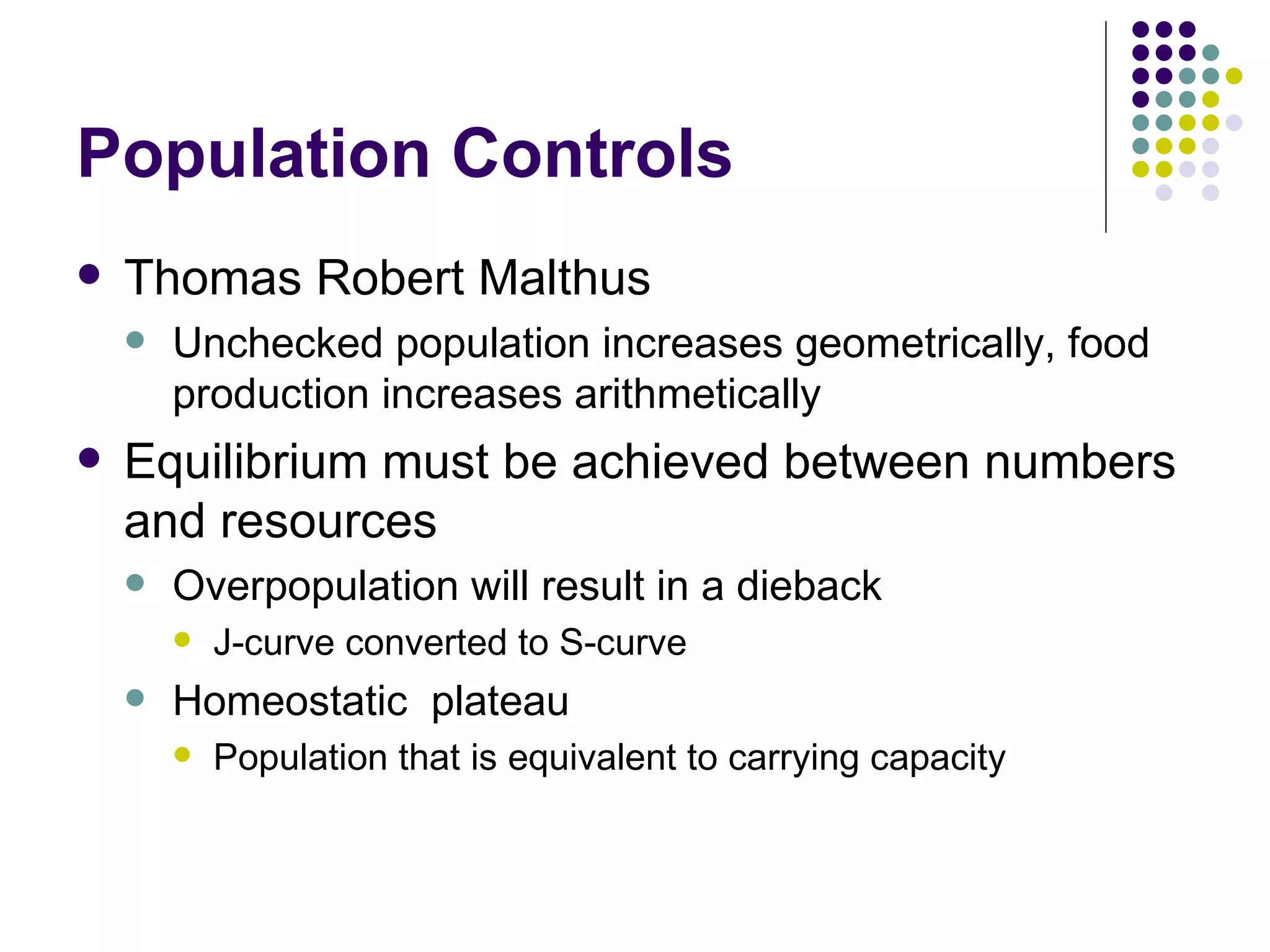 Population Controls

- Thomas Robert Malthus
  - Unchecked population increases geometrically, food production increases arithmetically
- Equilibrium must be achieved between numbers and resources
  - Overpopulation will result in a dieback
    - J-curve converted to S-curve
  - Homeostatic plateau
    - Population that is equivalent to carrying capacity